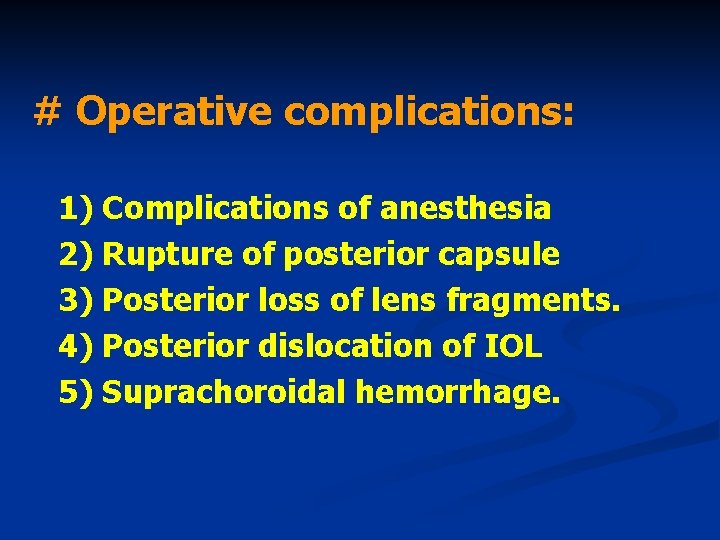 # Operative complications:

1) Complications of anesthesia
2) Rupture of posterior capsule
3) Posterior loss of lens fragments.
4) Posterior dislocation of IOL
5) Suprachoroidal hemorrhage.